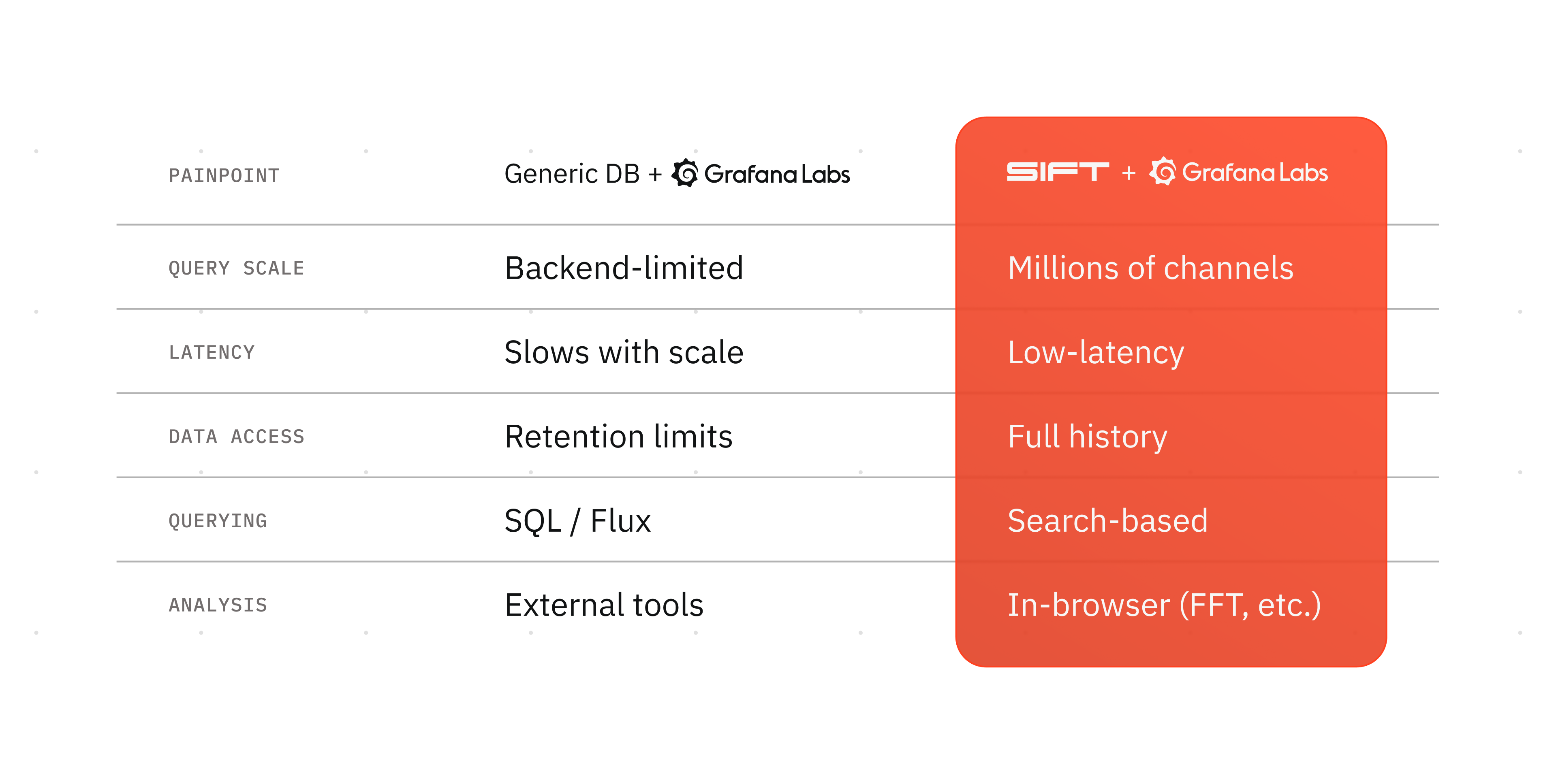 | PAINPOINT | Generic DB + Grafana Labs | SIFT + Grafana Labs |
|---|---|---|
| QUERY SCALE | Backend-limited | Millions of channels |
| LATENCY | Slows with scale | Low-latency |
| DATA ACCESS | Retention limits | Full history |
| QUERYING | SQL / Flux | Search-based |
| ANALYSIS | External tools | In-browser (FFT, etc.) |